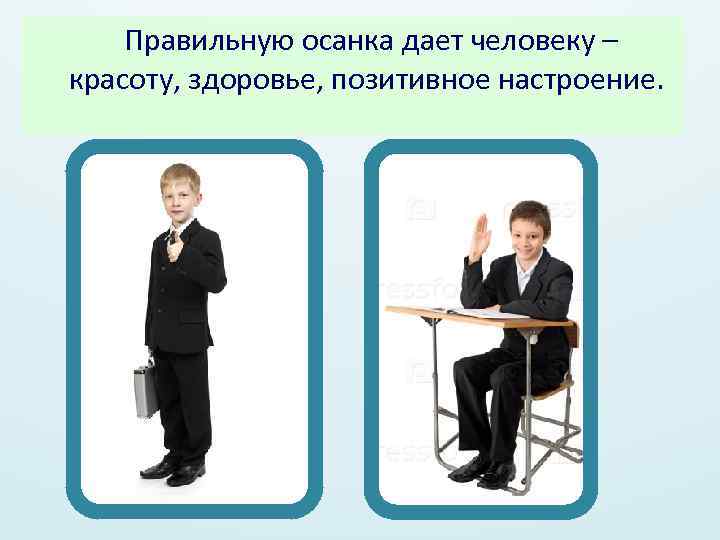 Правильную осанка дает человеку – красоту, здоровье, позитивное настроение.